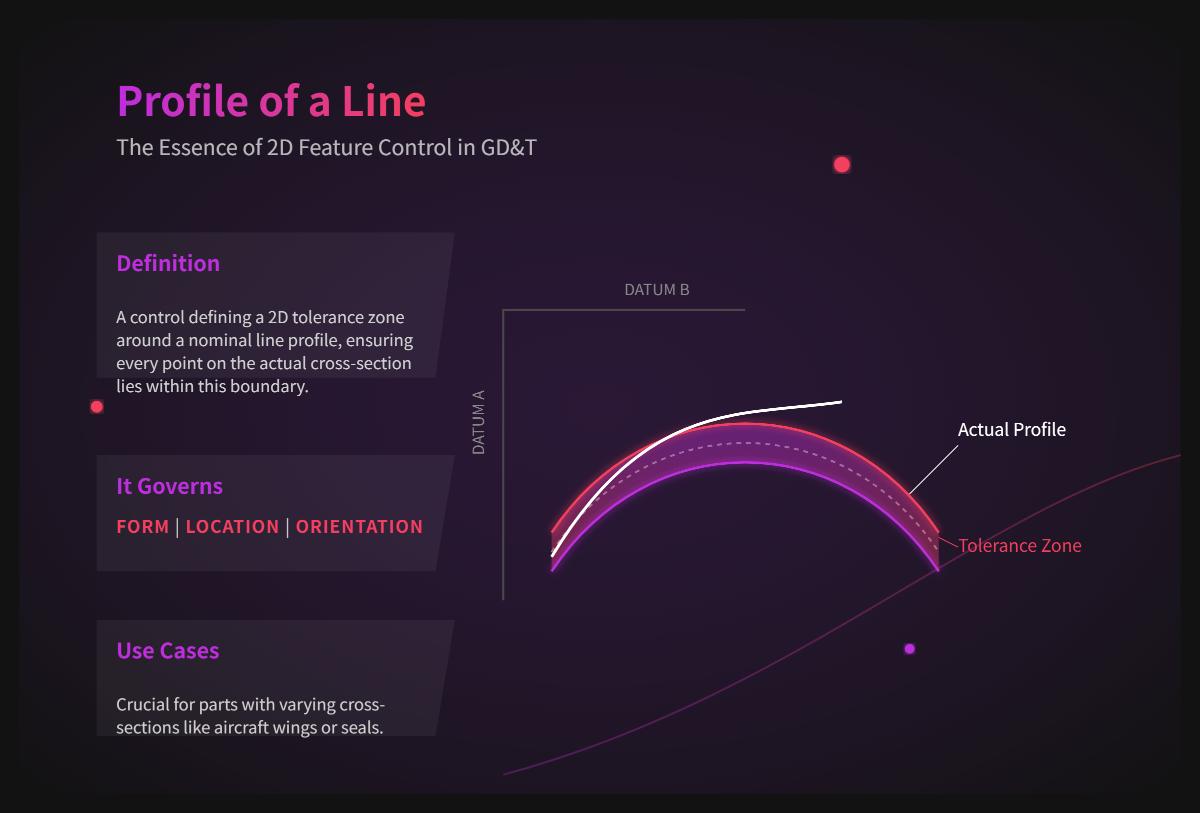 Profile of a Line

The Essence of 2D Feature Control in GD&T

Definition

A control defining a 2D tolerance zone around a nominal line profile, ensuring every point on the actual cross-section lies within this boundary.

It Governs

FORM | LOCATION | ORIENTATION

Use Cases

Crucial for parts with varying cross-sections like aircraft wings or seals.

DATUM B

DATUM A

Actual Profile

Tolerance Zone